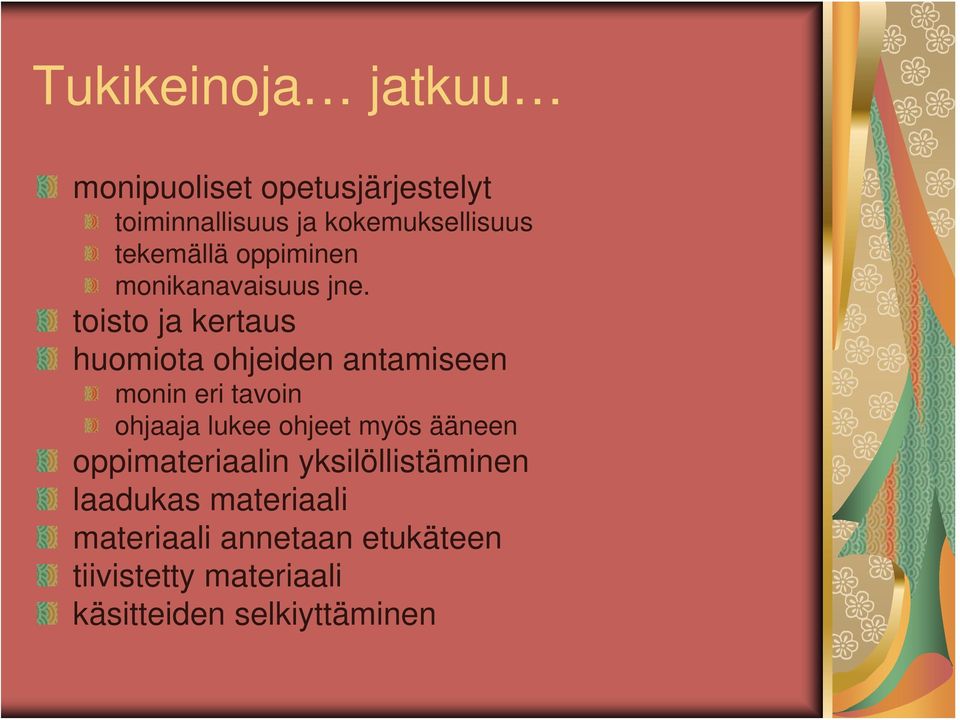 Tukikeinoja… jatkuu…

monipuoliset opetusjärjestelyt
toiminnallisuus ja kokemuksellisuus
tekemällä oppiminen
monikanavaisuus jne.
toisto ja kertaus
huomiota ohjeiden antamiseen
monin eri tavoin
ohjaaja lukee ohjeet myös ääneen
oppimateriaalin yksilöllistäminen
laadukas materiaali
materiaali annetaan etukäteen
tiivistetty materiaali
käsitteiden selkiyttäminen